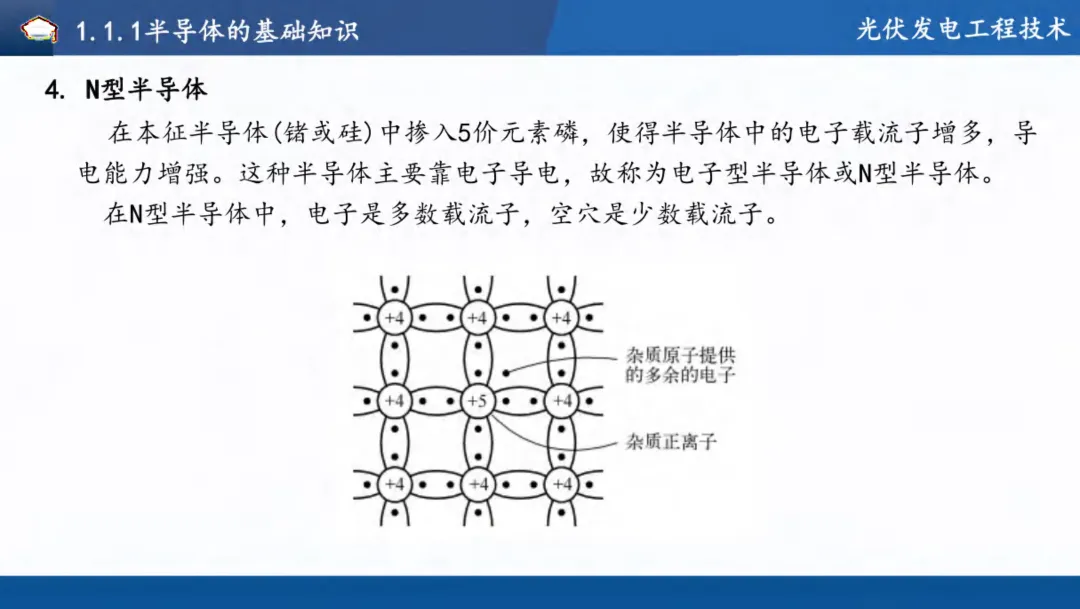 1.1.1半导体的基础知识

光伏发电工程技术

4. N型半导体

在本征半导体(锗或硅)中掺入5价元素磷，使得半导体中的电子载流子增多，导电能力增强。这种半导体主要靠电子导电，故称为电子型半导体或N型半导体。

在N型半导体中，电子是多数载流子，空穴是少数载流子。

+4 +4 +4
+4 +5 +4
+4 +4 +4

杂质原子提供的多余的电子

杂质正离子